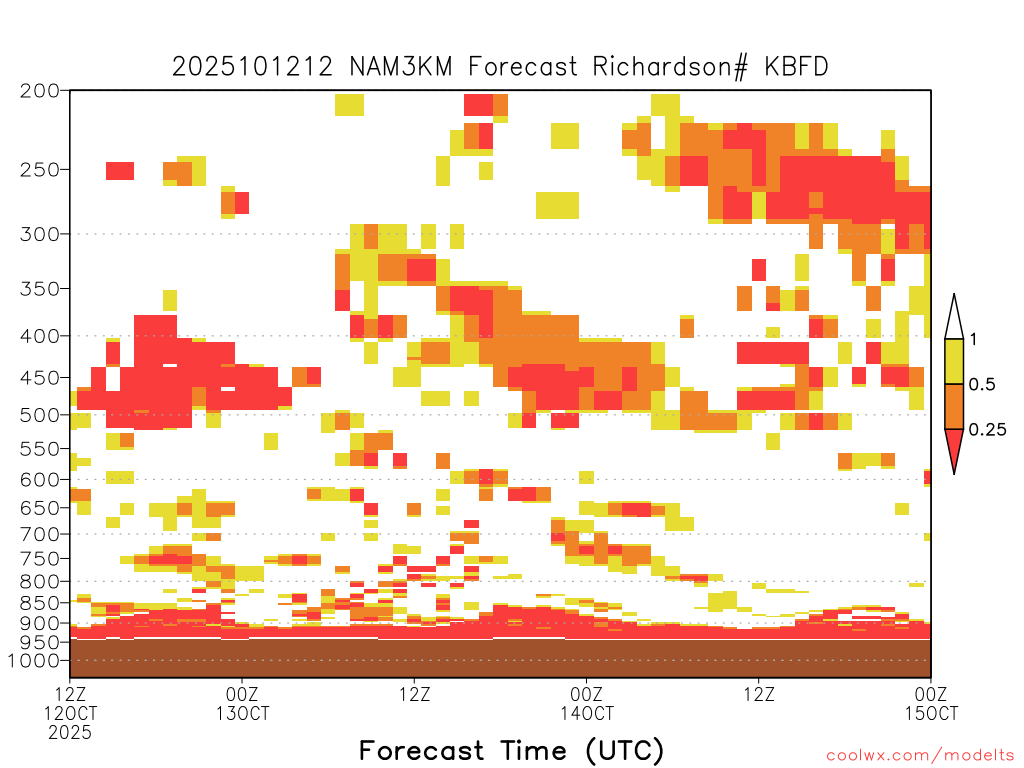 2025101212 NAM3KM Forecast Richardson# KBFD

200
250
300
350
400
450
500
550
600
650
700
750
800
850
900
950
1000

1
0.5
0.25

12Z
12OCT
2025

00Z
13OCT

12Z

00Z
14OCT

12Z

00Z
15OCT

Forecast Time (UTC)

coolwx.com/modelts